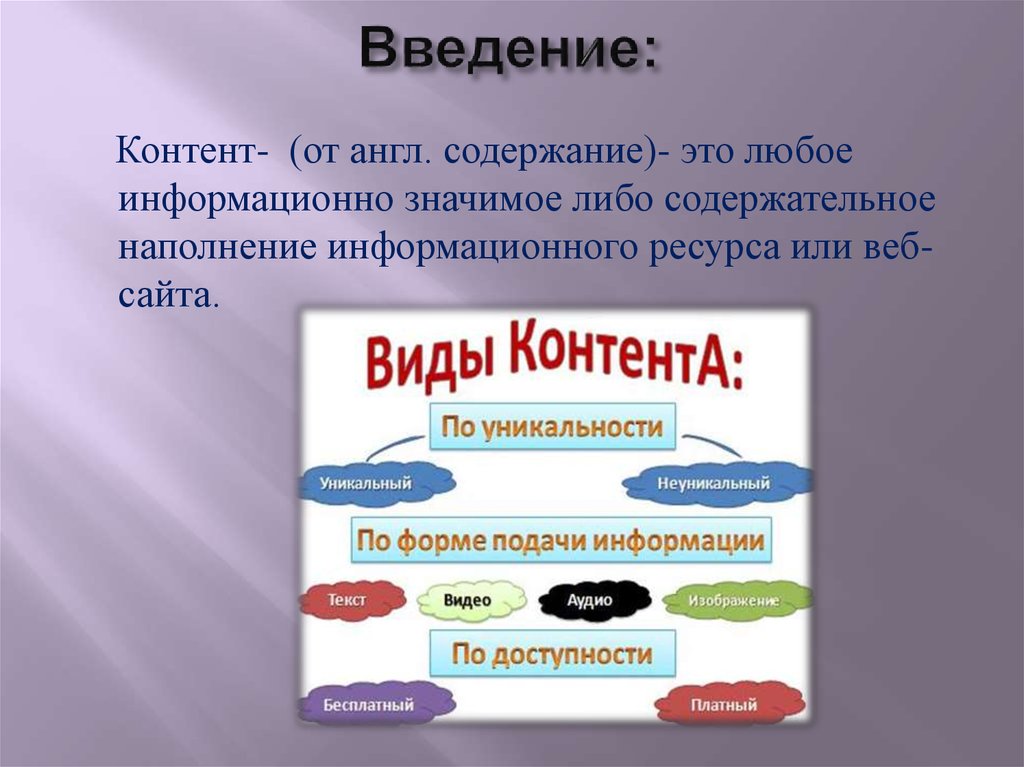 Введение:

Контент- (от англ. содержание)- это любое информационно значимое либо содержательное наполнение информационного ресурса или веб-сайта.

Виды КонтентА:

По уникальности

Уникальный

Неуникальный

По форме подачи информации

Текст

Видео

Аудио

Изображение

По доступности

Бесплатный

Платный